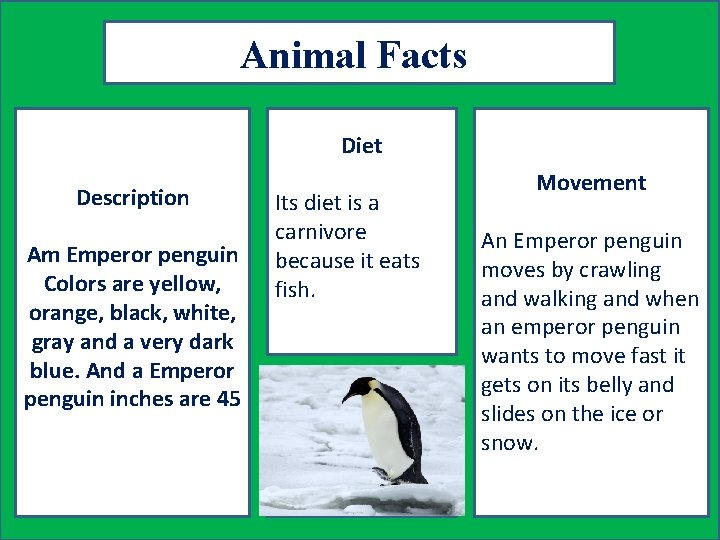 Animal Facts

Description

Am Emperor penguin Colors are yellow, orange, black, white, gray and a very dark blue. And a Emperor penguin inches are 45

Diet

Its diet is a carnivore because it eats fish.

Movement

An Emperor penguin moves by crawling and walking and when an emperor penguin wants to move fast it gets on its belly and slides on the ice or snow.